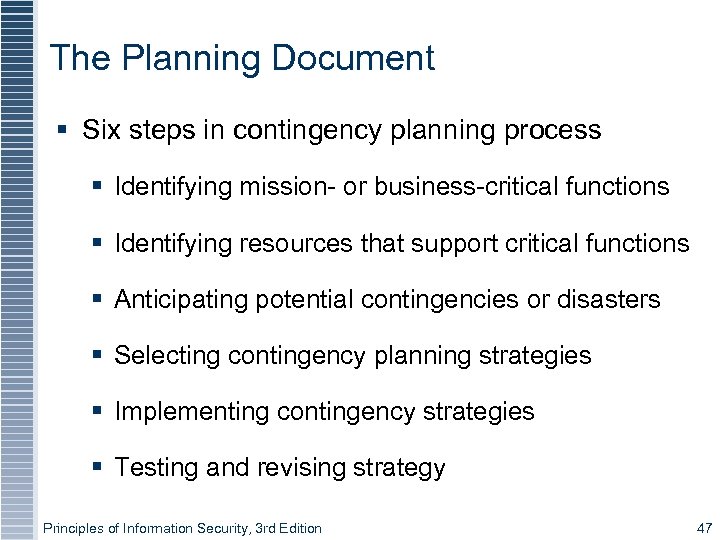 The Planning Document

▪ Six steps in contingency planning process
▪ Identifying mission- or business-critical functions
▪ Identifying resources that support critical functions
▪ Anticipating potential contingencies or disasters
▪ Selecting contingency planning strategies
▪ Implementing contingency strategies
▪ Testing and revising strategy

Principles of Information Security, 3rd Edition

47